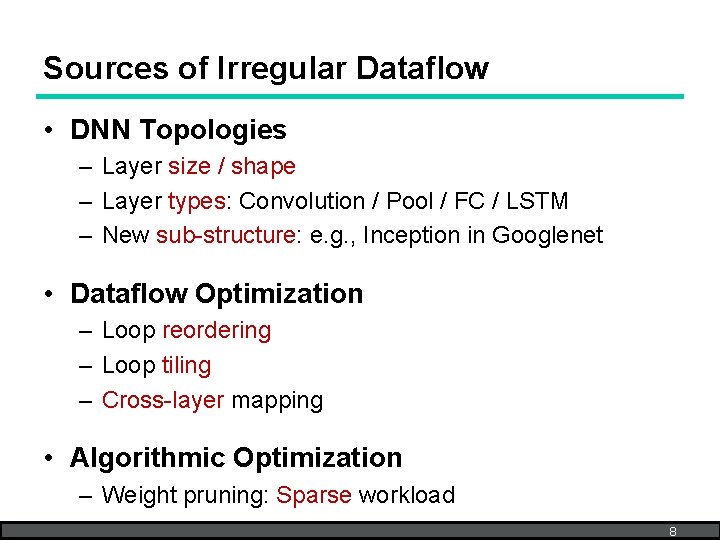 Sources of Irregular Dataflow

• DNN Topologies
– Layer size / shape
– Layer types: Convolution / Pool / FC / LSTM
– New sub-structure: e.g., Inception in Googlenet

• Dataflow Optimization
– Loop reordering
– Loop tiling
– Cross-layer mapping

• Algorithmic Optimization
– Weight pruning: Sparse workload

8